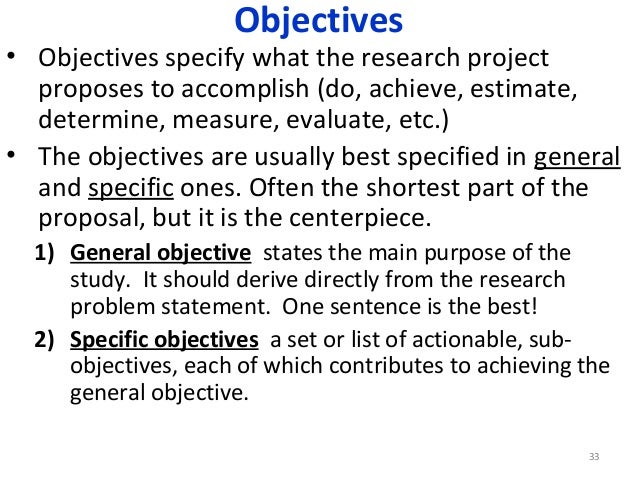 Objectives

• Objectives specify what the research project proposes to accomplish (do, achieve, estimate, determine, measure, evaluate, etc.)

• The objectives are usually best specified in general and specific ones. Often the shortest part of the proposal, but it is the centerpiece.

1) General objective states the main purpose of the study. It should derive directly from the research problem statement. One sentence is the best!

2) Specific objectives a set or list of actionable, sub-objectives, each of which contributes to achieving the general objective.

33